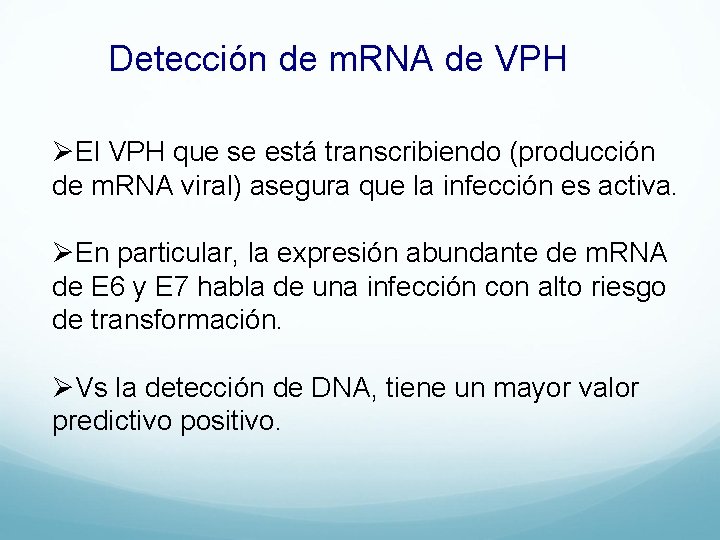 Detección de mRNA de VPH

➢El VPH que se está transcribiendo (producción de mRNA viral) asegura que la infección es activa.

➢En particular, la expresión abundante de mRNA de E6 y E7 habla de una infección con alto riesgo de transformación.

➢Vs la detección de DNA, tiene un mayor valor predictivo positivo.